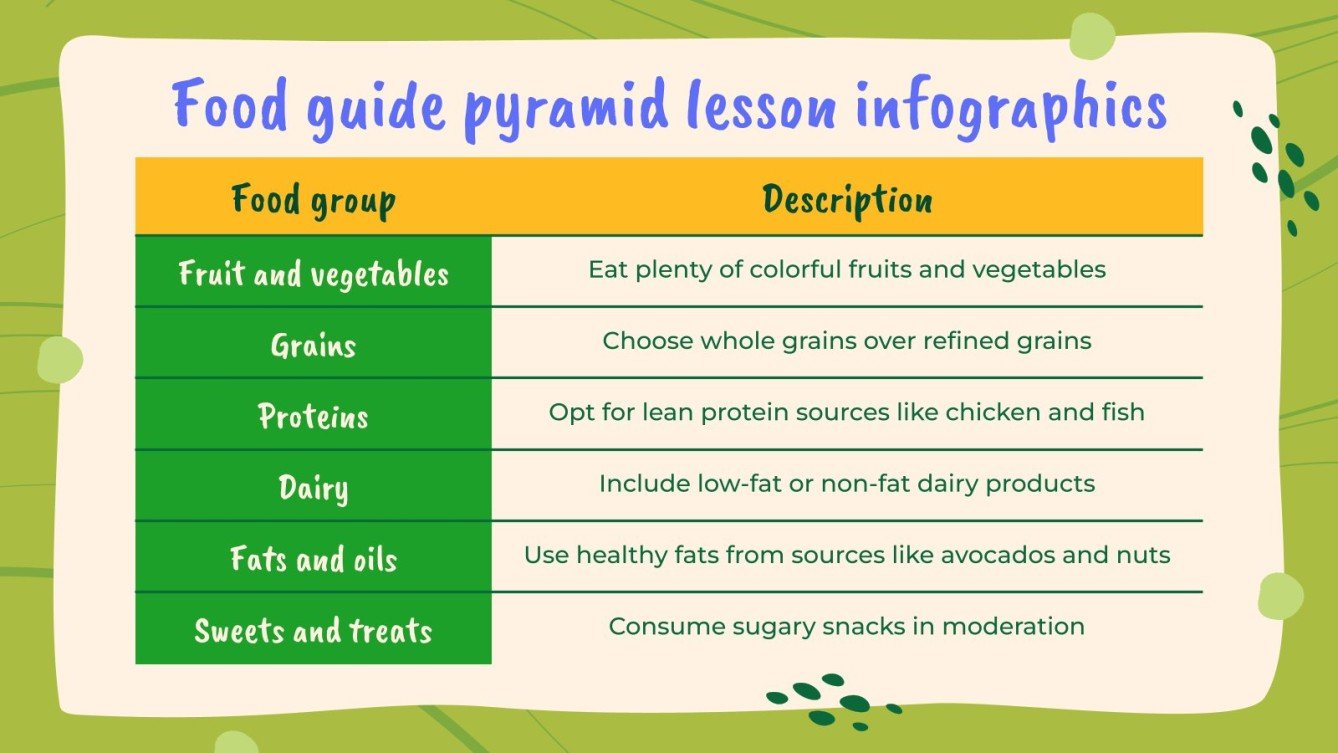 Food guide pyramid lesson infographics

| Food group | Description |
|---|---|
| Fruit and vegetables | Eat plenty of colorful fruits and vegetables |
| Grains | Choose whole grains over refined grains |
| Proteins | Opt for lean protein sources like chicken and fish |
| Dairy | Include low-fat or non-fat dairy products |
| Fats and oils | Use healthy fats from sources like avocados and nuts |
| Sweets and treats | Consume sugary snacks in moderation |